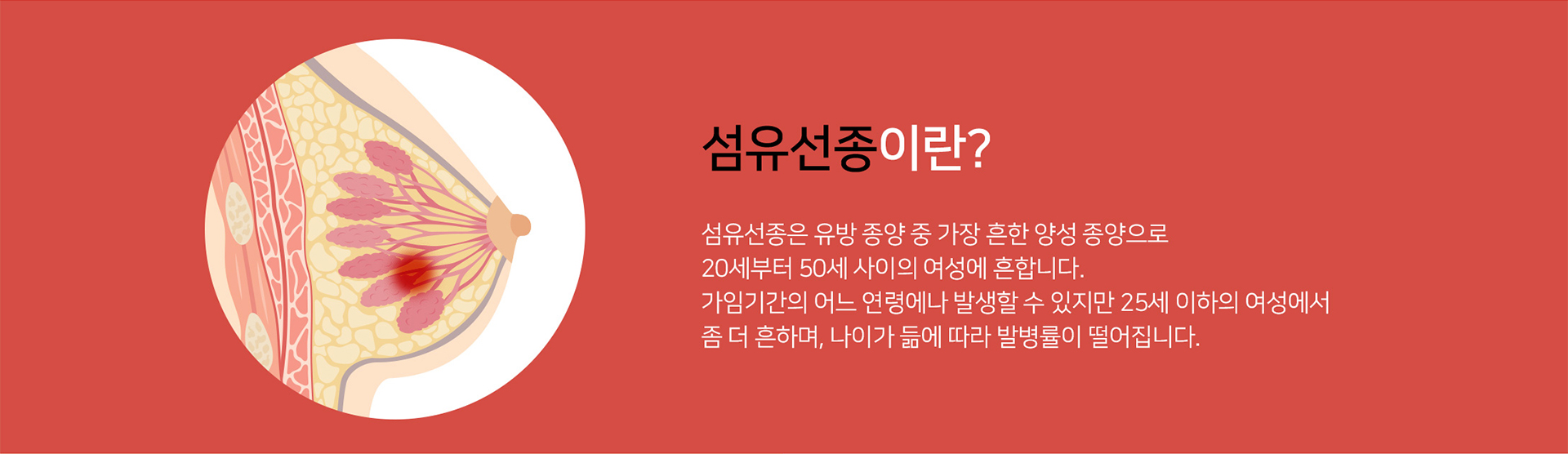 섬유선종이란?

섬유선종은 유방 종양 중 가장 흔한 양성 종양으로 20세부터 50세 사이의 여성에 흔합니다. 가임기간의 어느 연령에나 발생할 수 있지만 25세 이하의 여성에서 좀 더 흔하며, 나이가 듦에 따라 발병률이 떨어집니다.